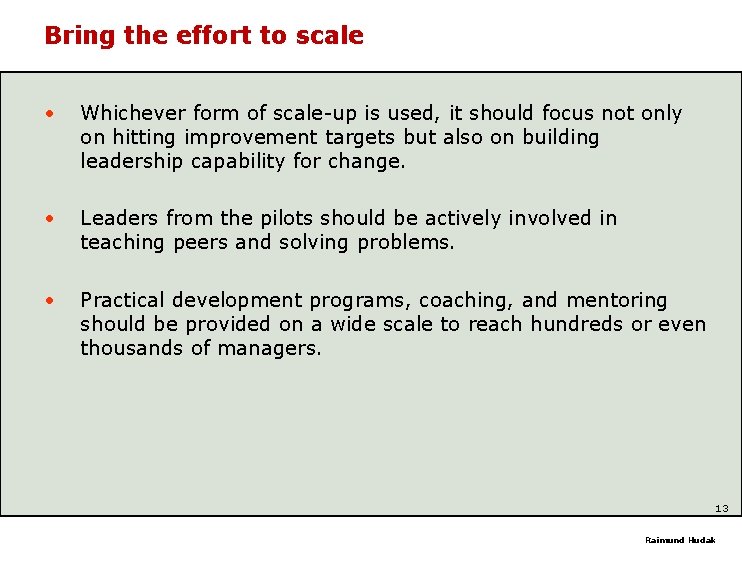 Bring the effort to scale

• Whichever form of scale-up is used, it should focus not only on hitting improvement targets but also on building leadership capability for change.

• Leaders from the pilots should be actively involved in teaching peers and solving problems.

• Practical development programs, coaching, and mentoring should be provided on a wide scale to reach hundreds or even thousands of managers.

13

Raimund Hudak